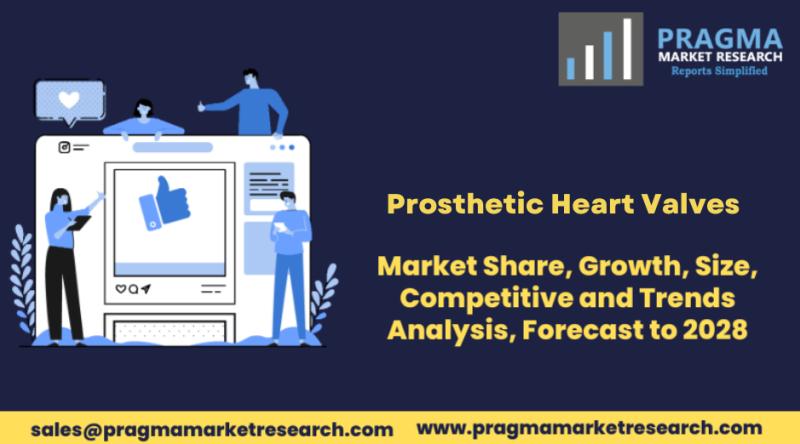 PRAGMA
MARKET RESEARCH
Reports Simplified

Prosthetic Heart Valves

Market Share, Growth, Size, Competitive and Trends Analysis, Forecast to 2028

sales@pragmamarketresearch.com www.pragmamarketresearch.com